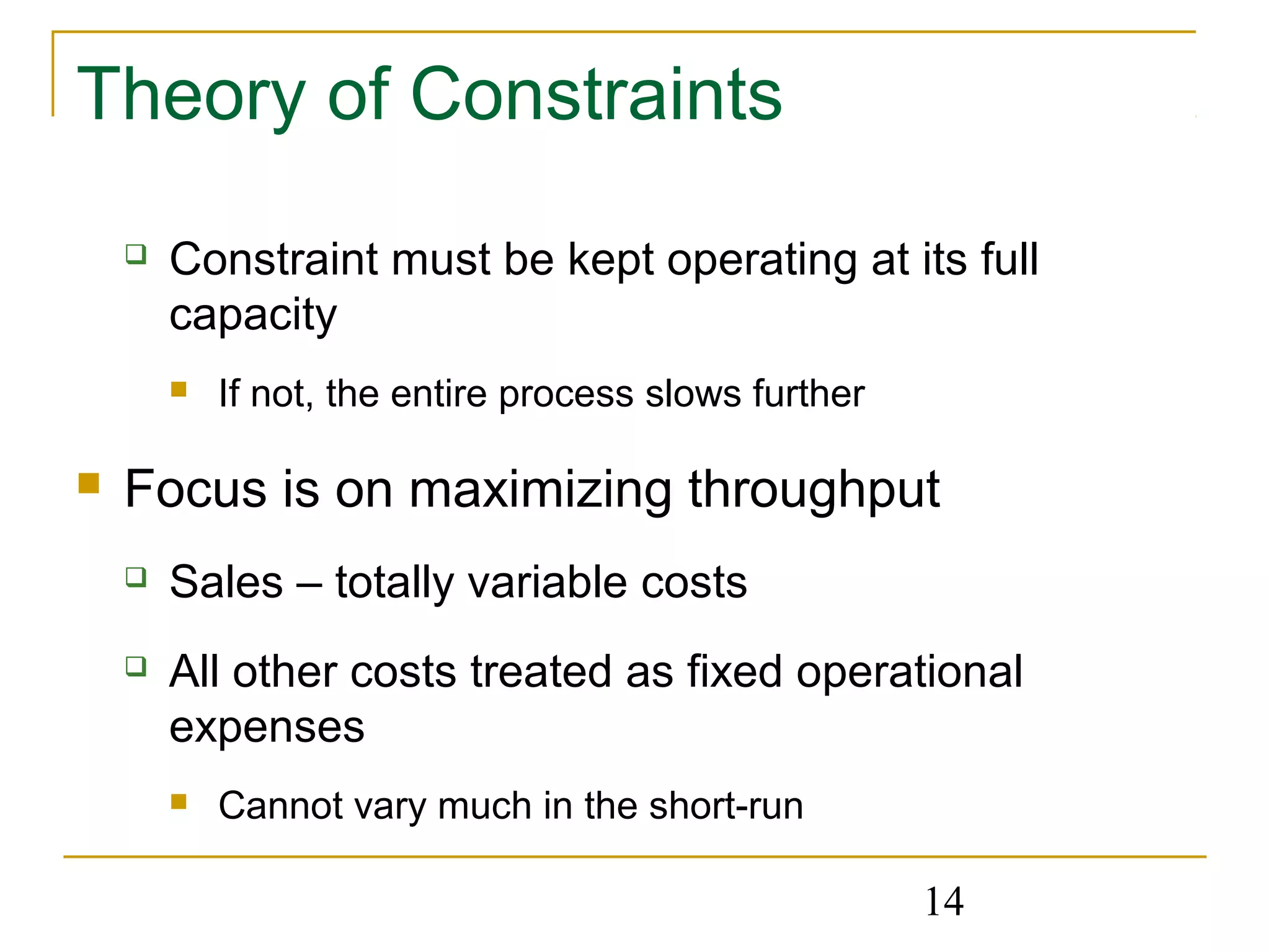 Theory of Constraints

Constraint must be kept operating at its full capacity

If not, the entire process slows further

Focus is on maximizing throughput

Sales – totally variable costs

All other costs treated as fixed operational expenses

Cannot vary much in the short-run

14